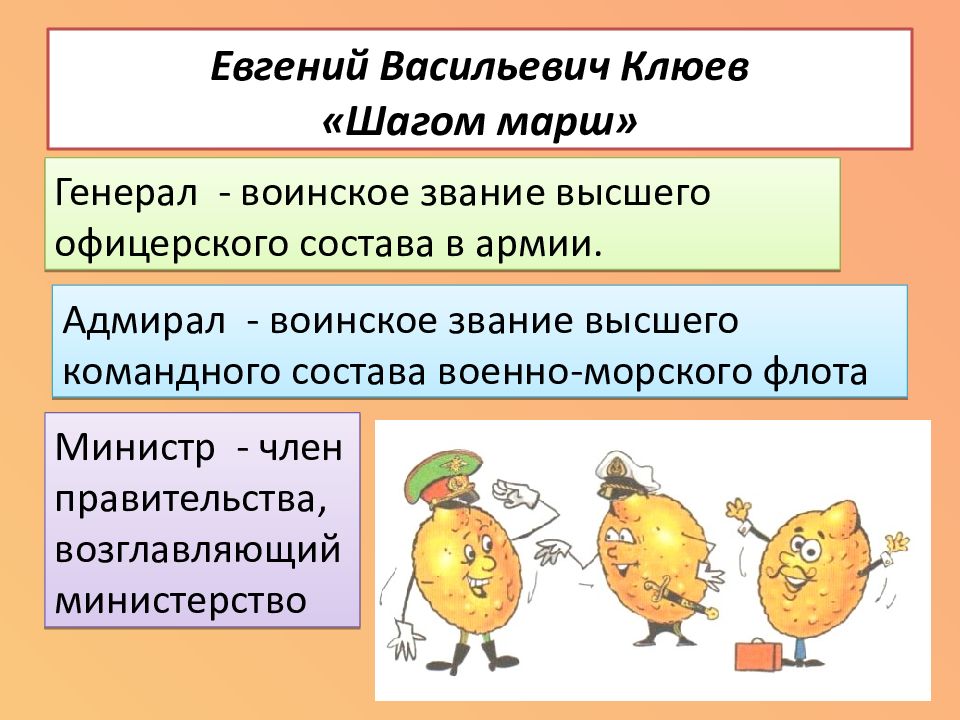 Евгений Васильевич Клюев
«Шагом марш»

Генерал - воинское звание высшего офицерского состава в армии.

Адмирал - воинское звание высшего командного состава военно-морского флота

Министр - член правительства, возглавляющий министерство